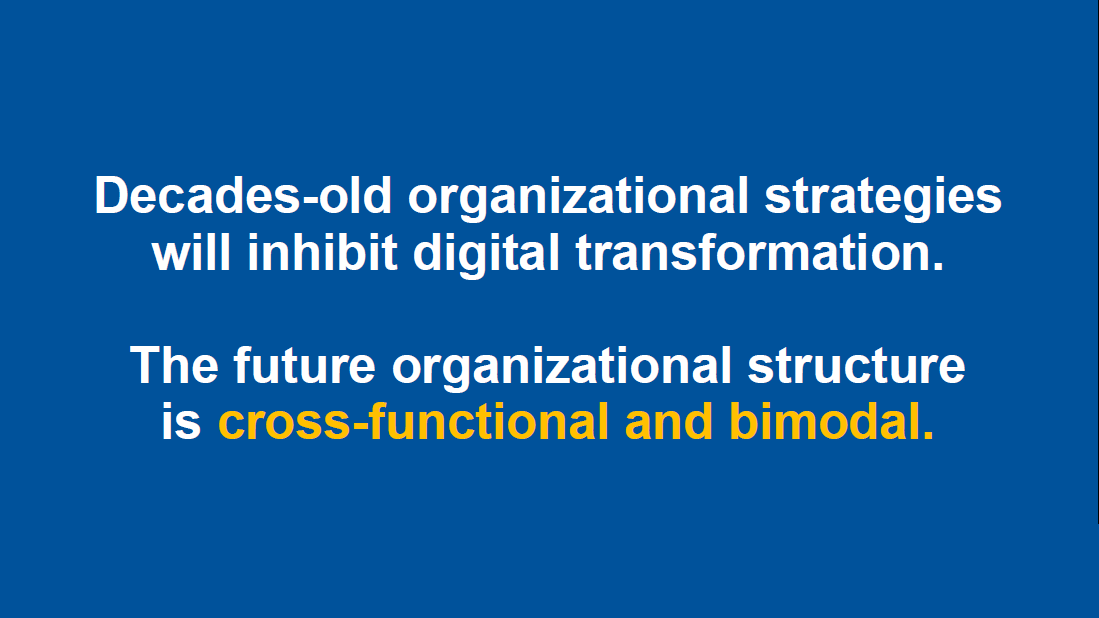 Decades-old organizational strategies will inhibit digital transformation.

The future organizational structure is cross-functional and bimodal.